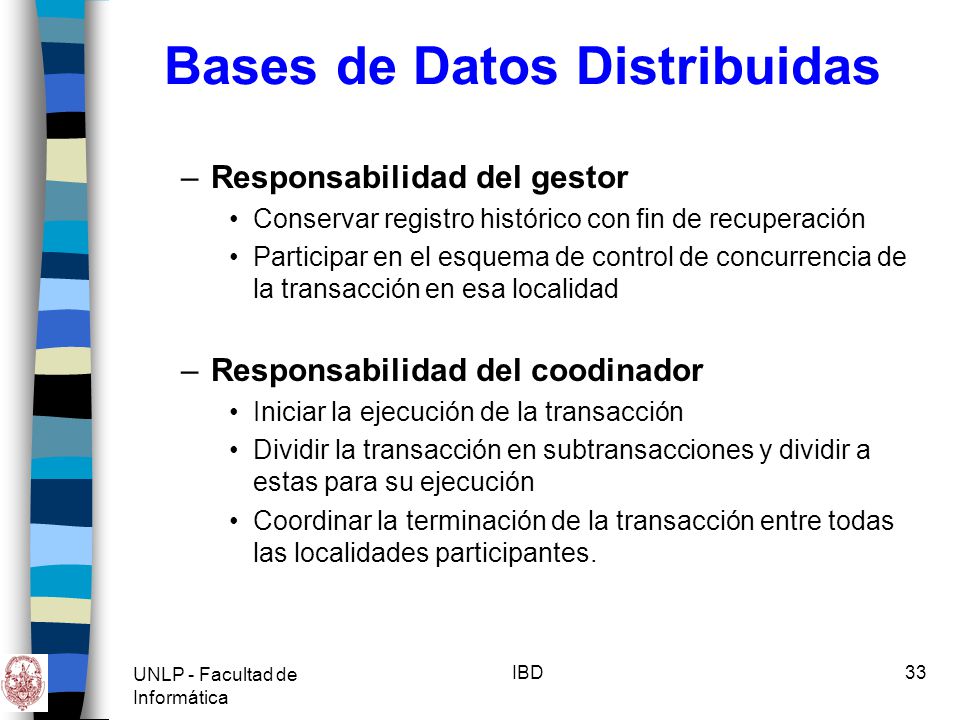 Bases de Datos Distribuidas

– Responsabilidad del gestor
• Conservar registro histórico con fin de recuperación
• Participar en el esquema de control de concurrencia de la transacción en esa localidad

– Responsabilidad del coodinador
• Iniciar la ejecución de la transacción
• Dividir la transacción en subtransacciones y dividir a estas para su ejecución
• Coordinar la terminación de la transacción entre todas las localidades participantes.

UNLP - Facultad de Informática

IBD

33